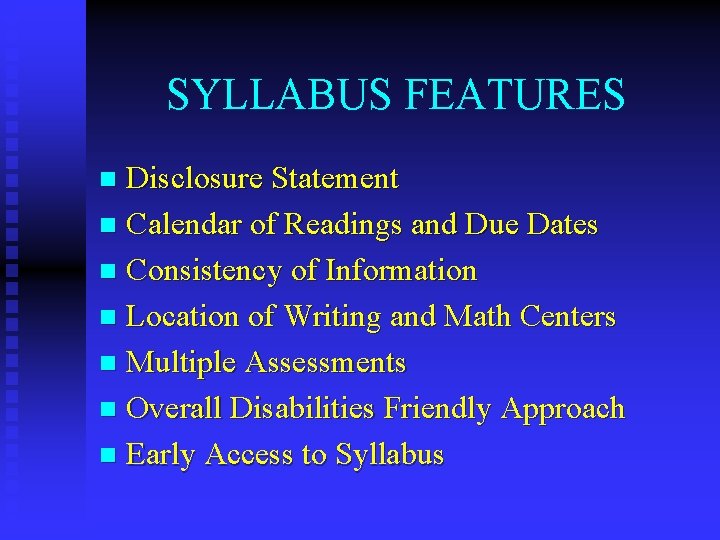 SYLLABUS FEATURES

- Disclosure Statement
- Calendar of Readings and Due Dates
- Consistency of Information
- Location of Writing and Math Centers
- Multiple Assessments
- Overall Disabilities Friendly Approach
- Early Access to Syllabus